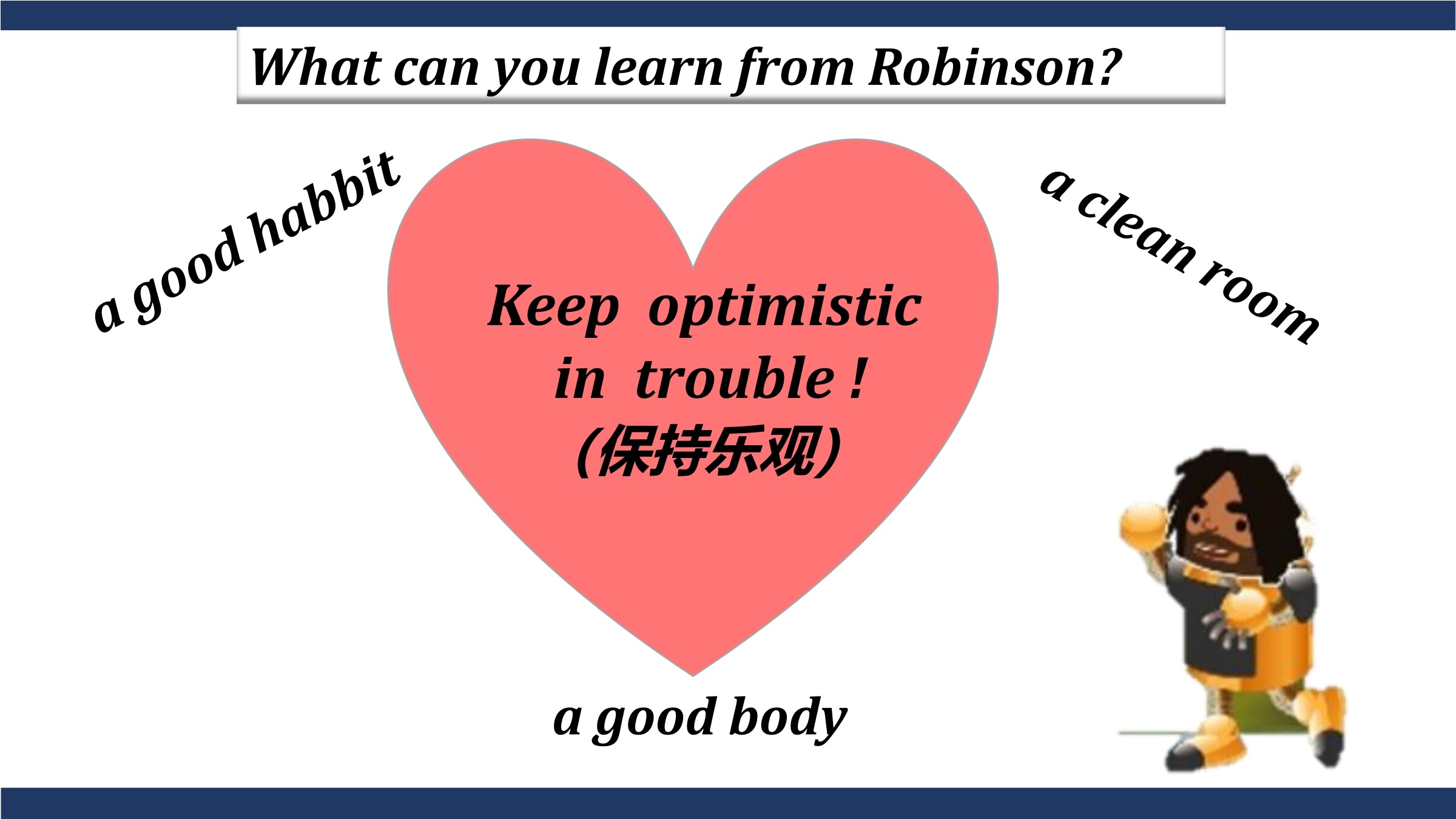 What can you learn from Robinson?

a good habbit

a clean room

Keep optimistic in trouble !
(保持乐观)

a good body